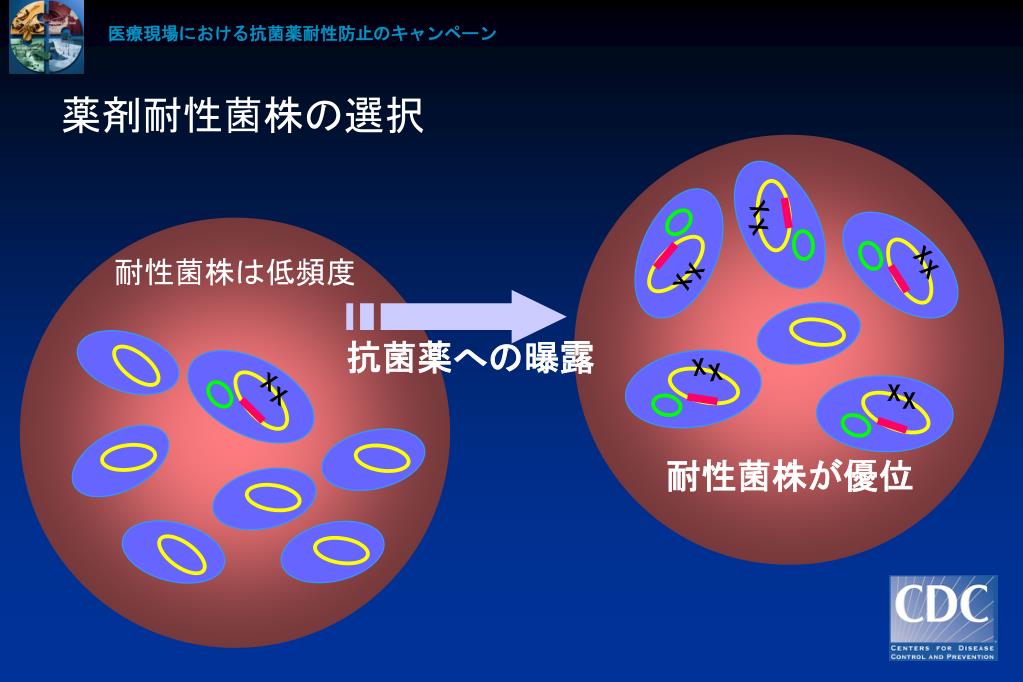 医療現場における抗菌薬耐性防止のキャンペーン

薬剤耐性菌株の選択

耐性菌株は低頻度

抗菌薬への曝露

耐性菌株が優位

CDC
CENTERS FOR DISEASE CONTROL AND PREVENTION